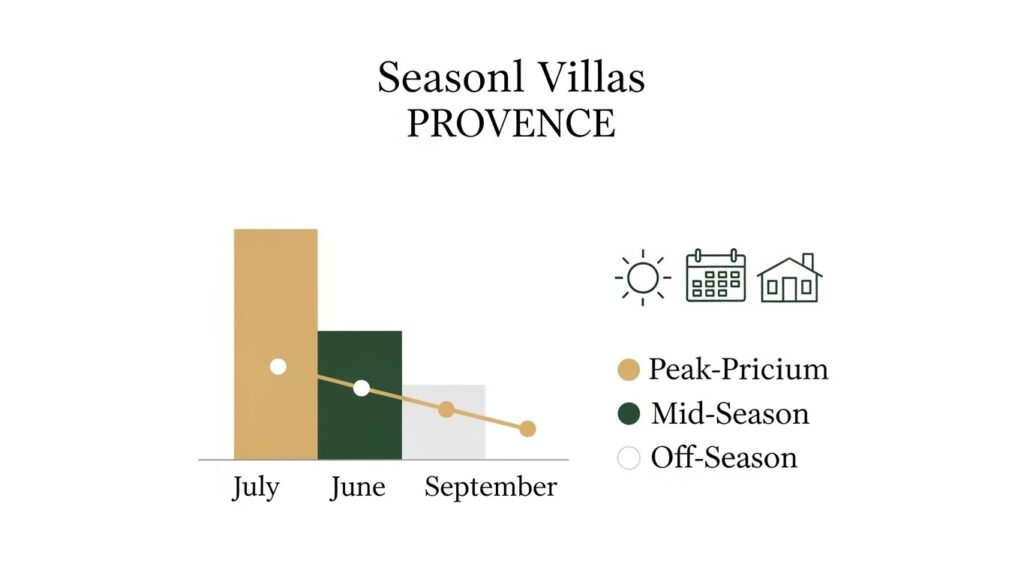 Seasonl Villas
PROVENCE

July June September

Peak-Pricium
Mid-Season
Off-Season